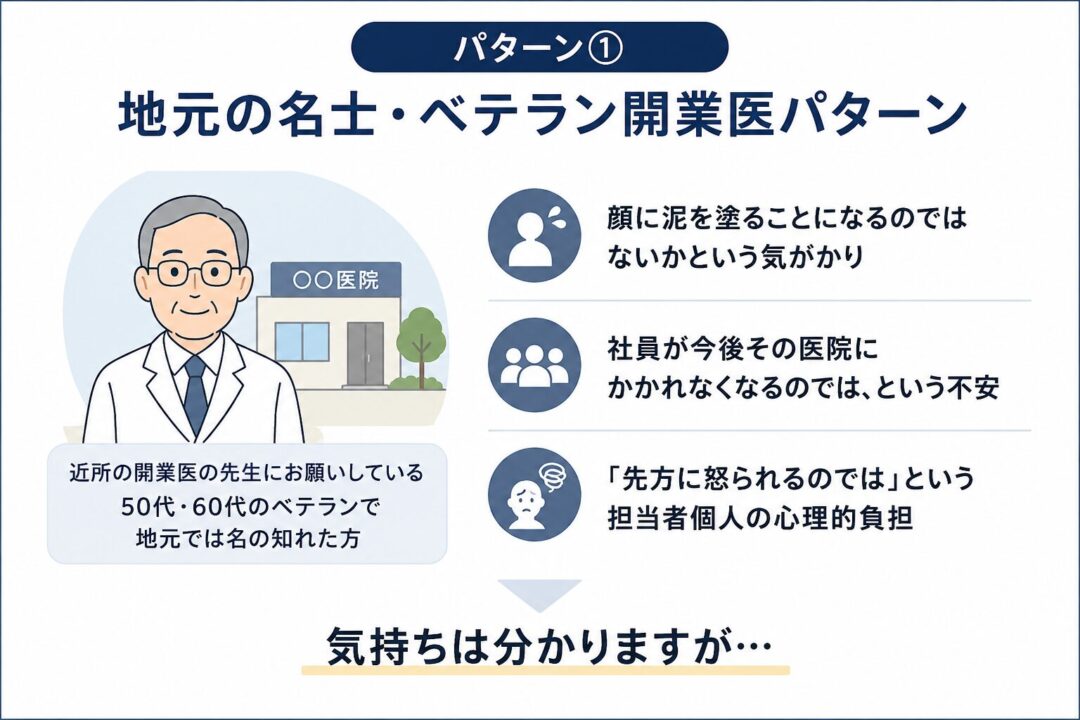 パターン①

地元の名士・ベテラン開業医パターン

〇〇医院

近所の開業医の先生にお願いしている
50代・60代のベテランで
地元では名の知れた方

顔に泥を塗ることになるのではないかという気がかり

社員が今後その医院にかかれなくなるのでは、という不安

「先方に怒られるのでは」という担当者個人の心理的負担

気持ちは分かりますが…